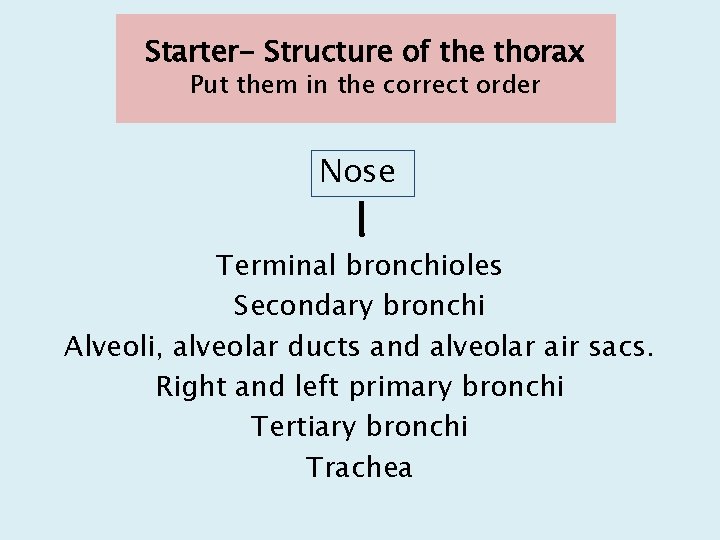 Starter- Structure of the thorax
Put them in the correct order

Nose

Terminal bronchioles
Secondary bronchi
Alveoli, alveolar ducts and alveolar air sacs.
Right and left primary bronchi
Tertiary bronchi
Trachea